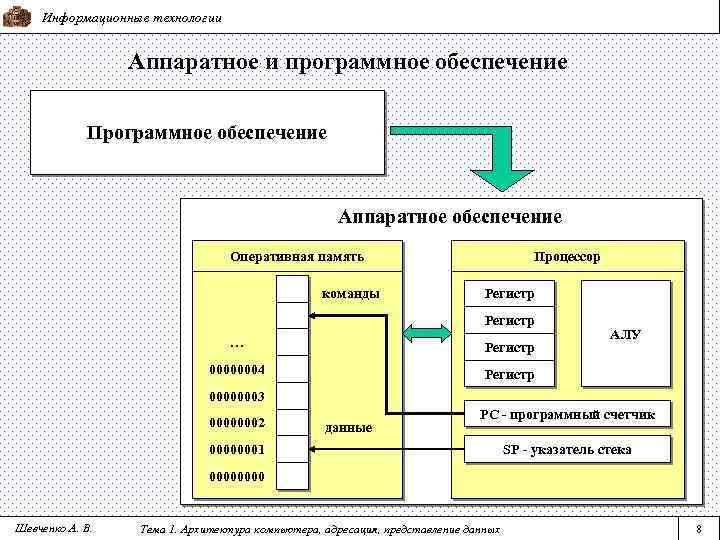 Информационные технологии

Аппаратное и программное обеспечение

Программное обеспечение

Аппаратное обеспечение

Оперативная память

команды

...

00000004

00000003

00000002

00000001

00000000

данные

Процессор

Регистр

Регистр

Регистр

Регистр

АЛУ

PC - программный счетчик

SP - указатель стека

Шевченко А. В.

Тема 1. Архитектура компьютера, адресация, представление данных

8